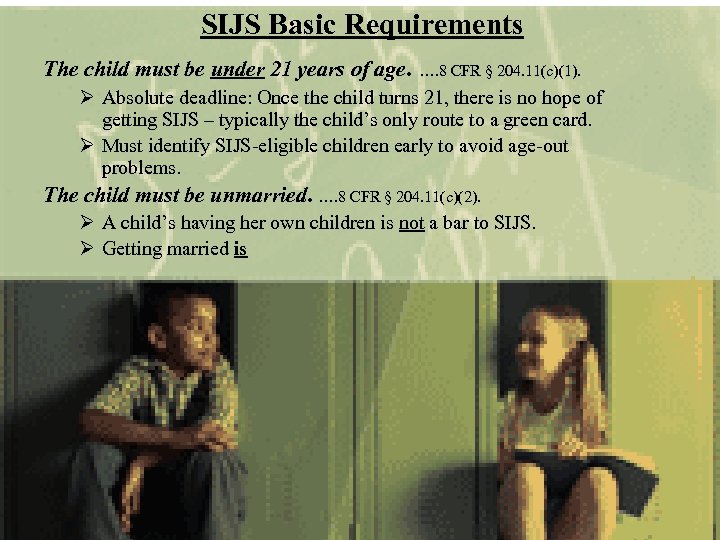 SIJS Basic Requirements

The child must be under 21 years of age. ....8 CFR § 204.11(c)(1).

➢ Absolute deadline: Once the child turns 21, there is no hope of getting SIJS – typically the child's only route to a green card.

➢ Must identify SIJS-eligible children early to avoid age-out problems.

The child must be unmarried. ....8 CFR § 204.11(c)(2).

➢ A child's having her own children is not a bar to SIJS.

➢ Getting married is